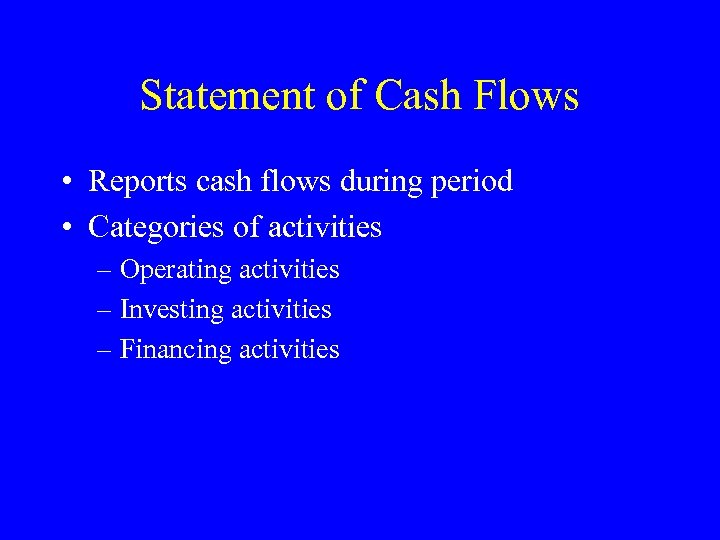 Statement of Cash Flows

• Reports cash flows during period
• Categories of activities
– Operating activities
– Investing activities
– Financing activities